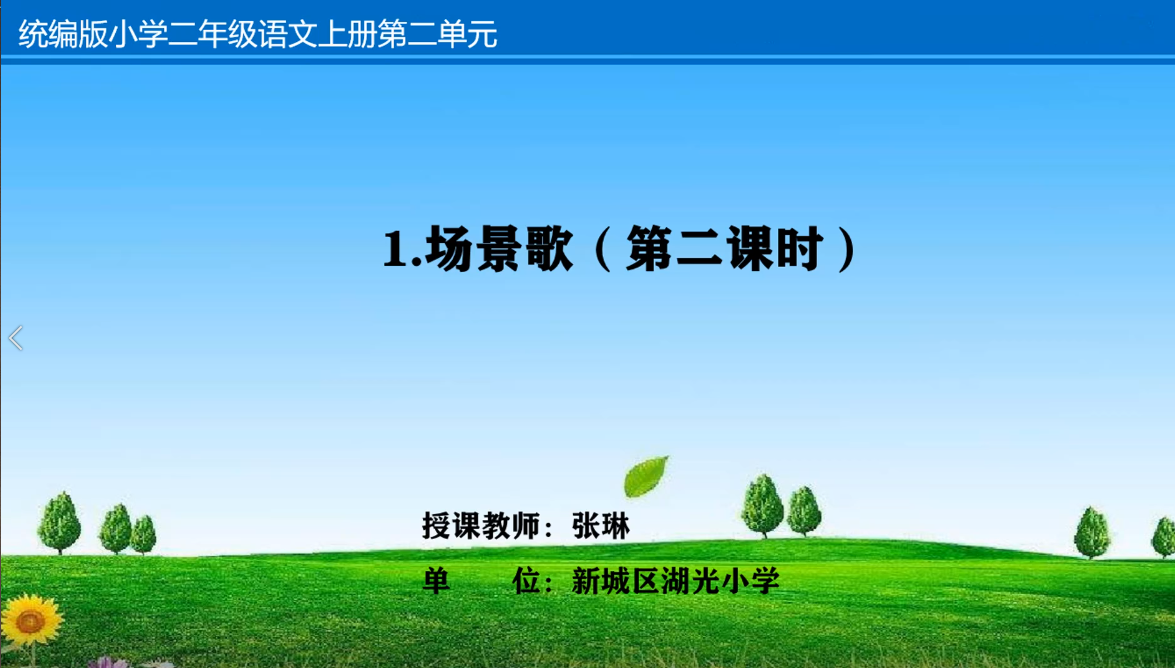 统编版小学二年级语文上册第二单元

1.场景歌（第二课时）

授课教师：张琳

单　　位：新城区湖光小学